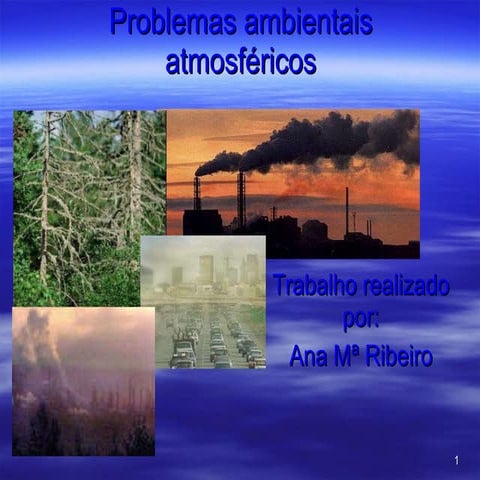 Problemas ambientais atmosféricos

Trabalho realizado por:
Ana Mª Ribeiro

1